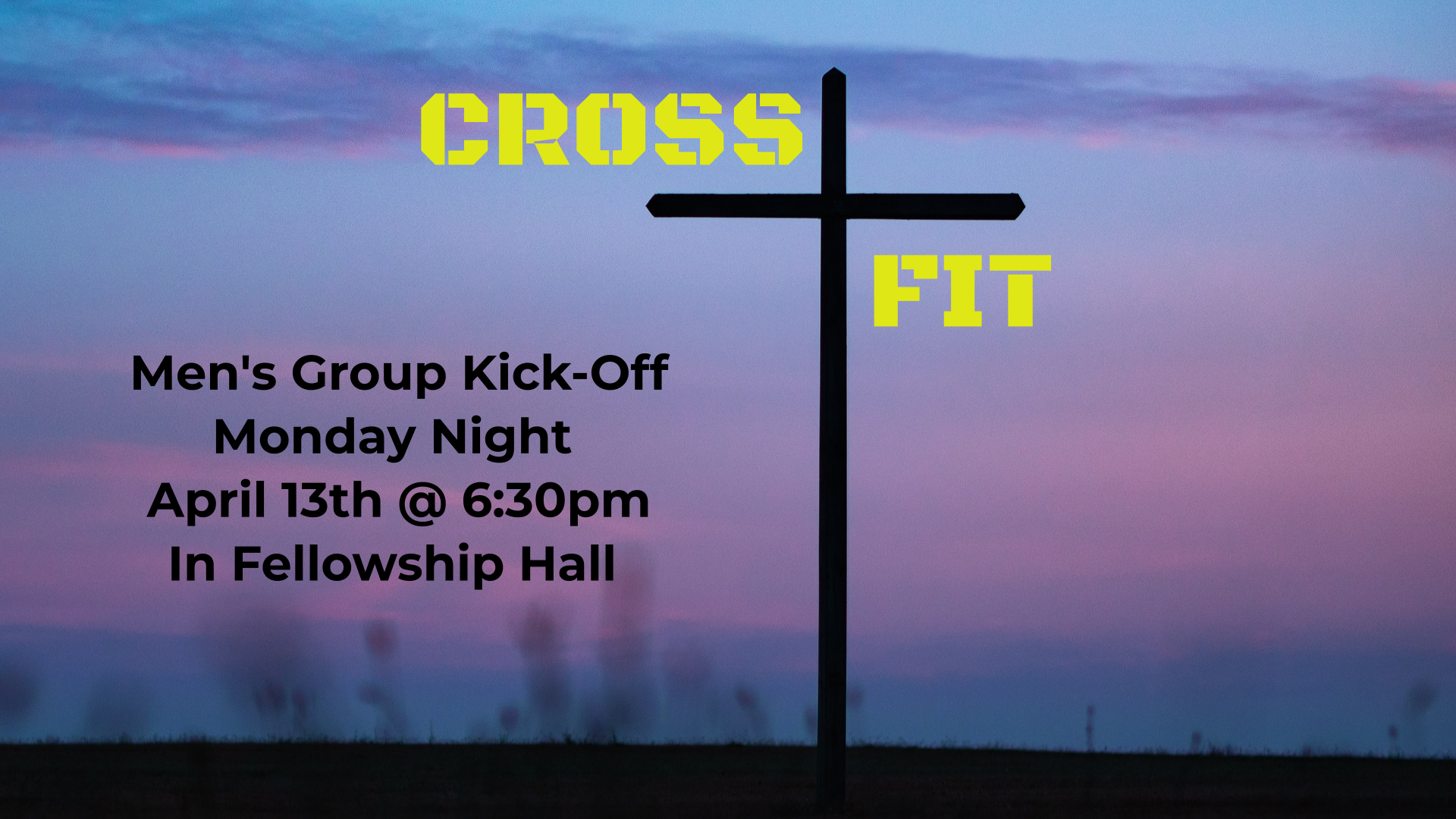 CROSS

FIT

Men's Group Kick-Off
Monday Night
April 13th @ 6:30pm
In Fellowship Hall